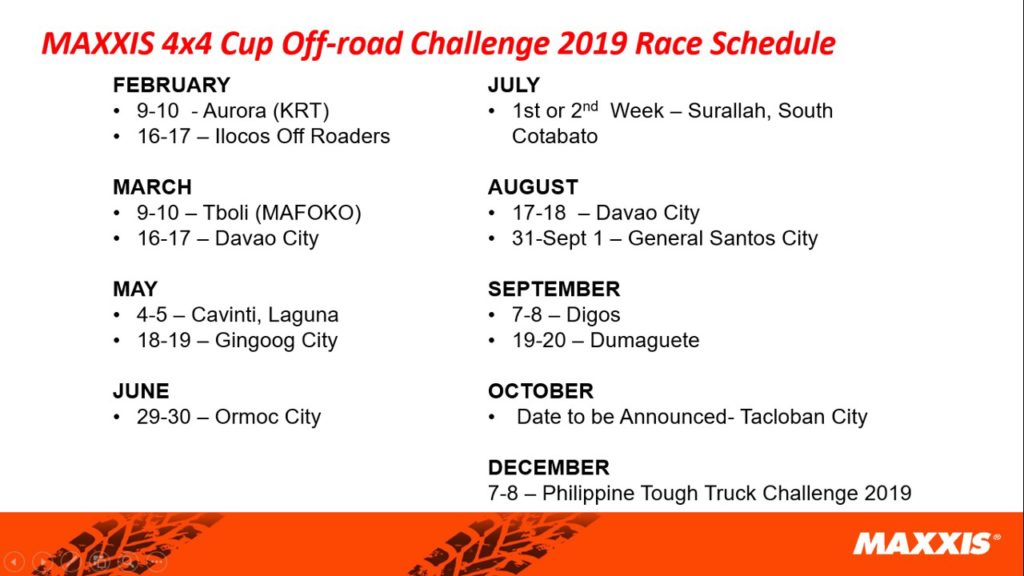 MAXXIS 4x4 Cup Off-road Challenge 2019 Race Schedule

FEBRUARY
• 9-10 - Aurora (KRT)
• 16-17 – Ilocos Off Roaders

MARCH
• 9-10 – Tboli (MAFOKO)
• 16-17 – Davao City

MAY
• 4-5 – Cavinti, Laguna
• 18-19 – Gingoog City

JUNE
• 29-30 – Ormoc City

JULY
• 1st or 2$^{nd}$ Week – Surallah, South Cotabato

AUGUST
• 17-18 – Davao City
• 31-Sept 1 – General Santos City

SEPTEMBER
• 7-8 – Digos
• 19-20 – Dumaguete

OCTOBER
• Date to be Announced- Tacloban City

DECEMBER
7-8 – Philippine Tough Truck Challenge 2019

MAXXIS®